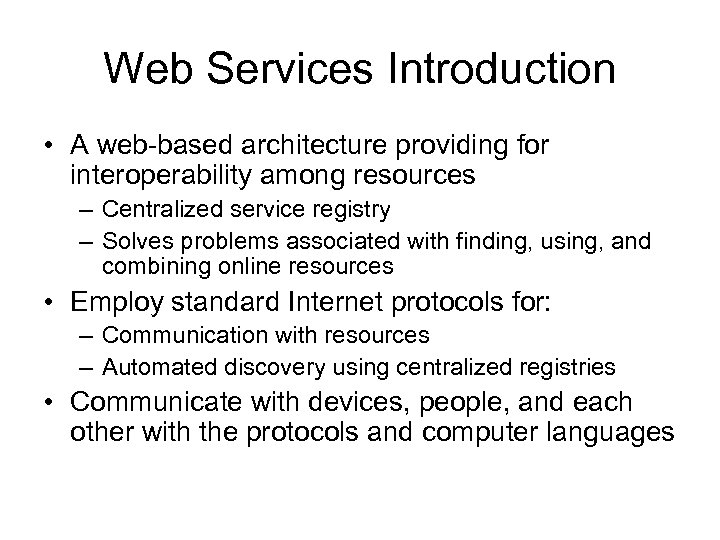 Web Services Introduction

• A web-based architecture providing for interoperability among resources
 – Centralized service registry
 – Solves problems associated with finding, using, and combining online resources
• Employ standard Internet protocols for:
 – Communication with resources
 – Automated discovery using centralized registries
• Communicate with devices, people, and each other with the protocols and computer languages